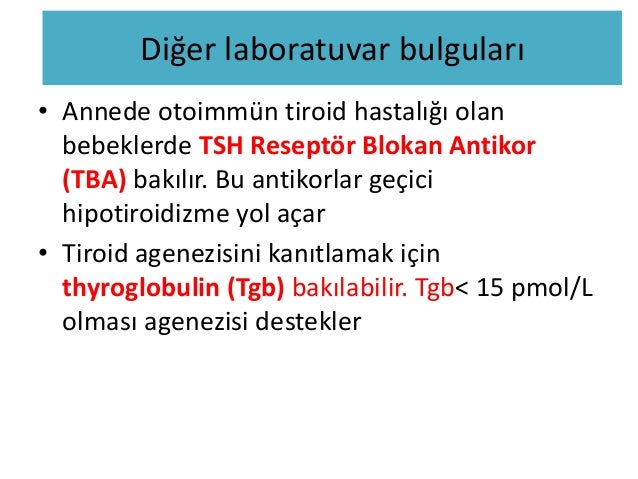 Diğer laboratuvar bulguları

• Annede otoimmün tiroid hastalığı olan bebeklerde TSH Reseptör Blokan Antikor (TBA) bakılır. Bu antikorlar geçici hipotiroidizme yol açar

• Tiroid agenezisini kanıtlamak için thyroglobulin (Tgb) bakılabilir. Tgb< 15 pmol/L olması agenezisi destekler